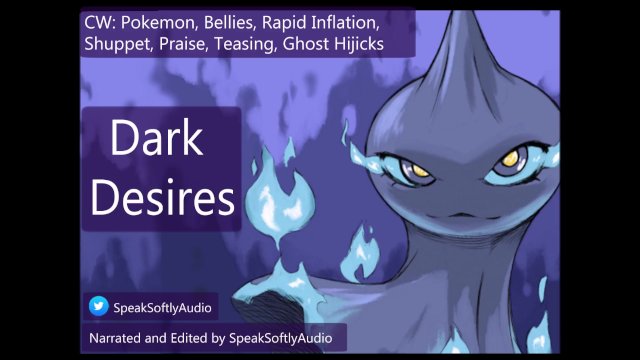 CW: Pokemon, Bellies, Rapid Inflation, Shuppet, Praise, Teasing, Ghost Hijicks

Dark Desires

SpeakSoftlyAudio

Narrated and Edited by SpeakSoftlyAudio